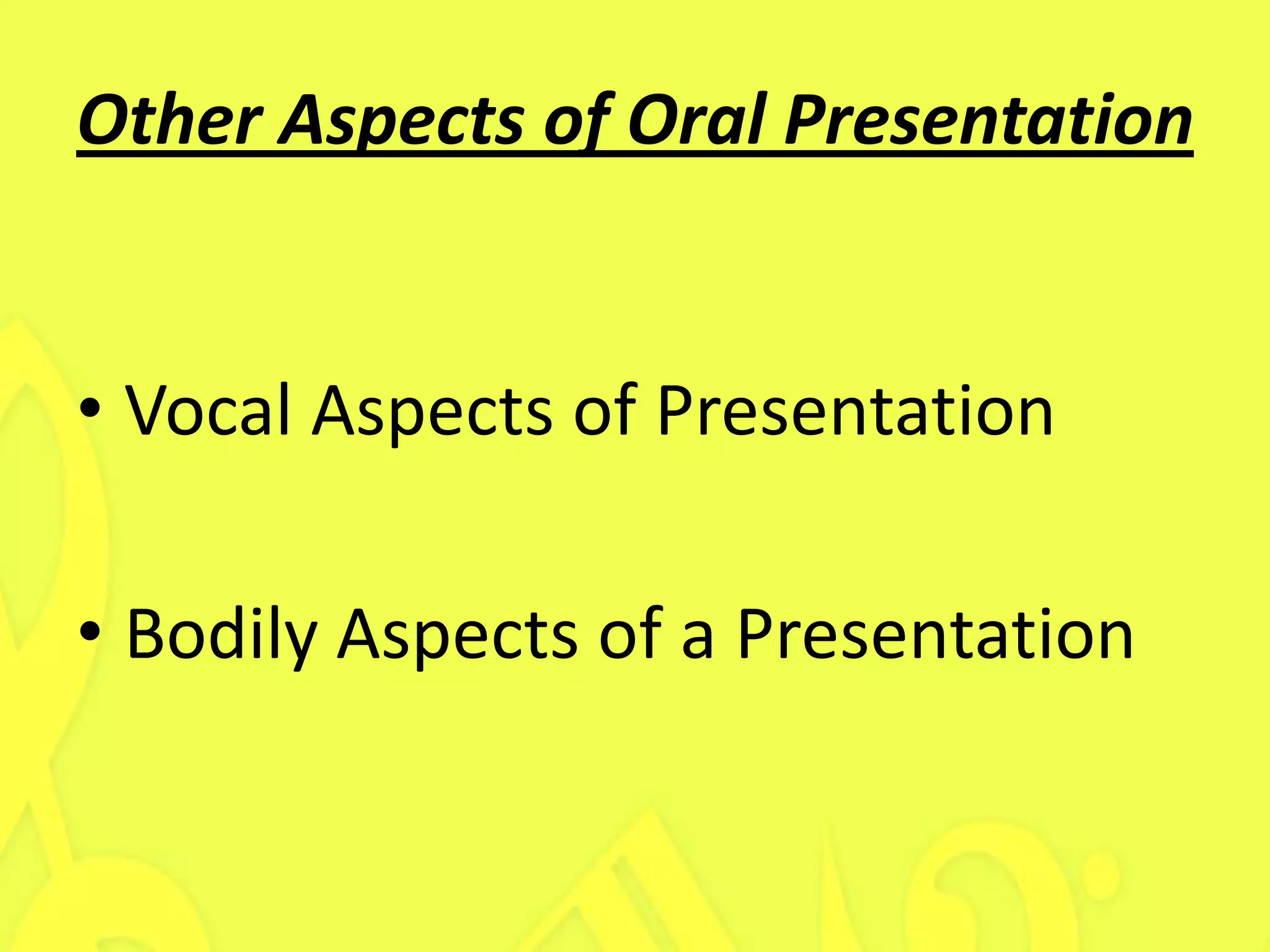 Other Aspects of Oral Presentation

• Vocal Aspects of Presentation

• Bodily Aspects of a Presentation